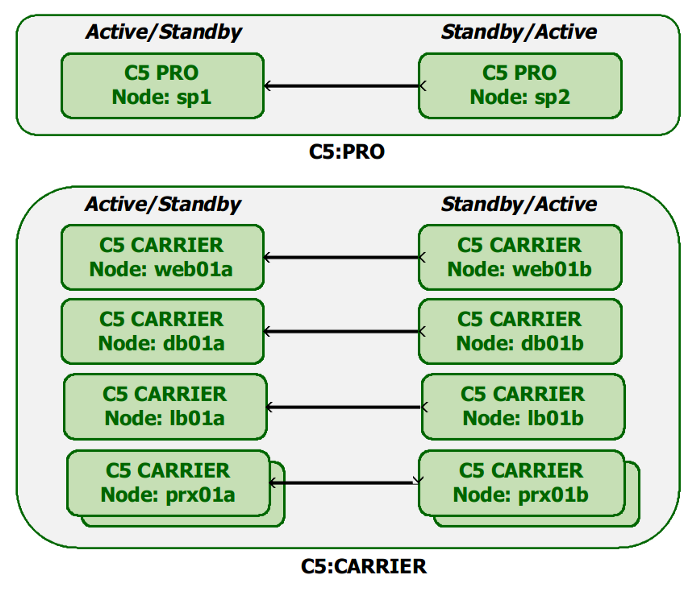 Active/Standby

Standby/Active

C5 PRO
Node: sp1

C5 PRO
Node: sp2

C5:PRO

Active/Standby

Standby/Active

C5 CARRIER
Node: web01a

C5 CARRIER
Node: web01b

C5 CARRIER
Node: db01a

C5 CARRIER
Node: db01b

C5 CARRIER
Node: lb01a

C5 CARRIER
Node: lb01b

C5 CARRIER
Node: prx01a

C5 CARRIER
Node: prx01b

C5:CARRIER